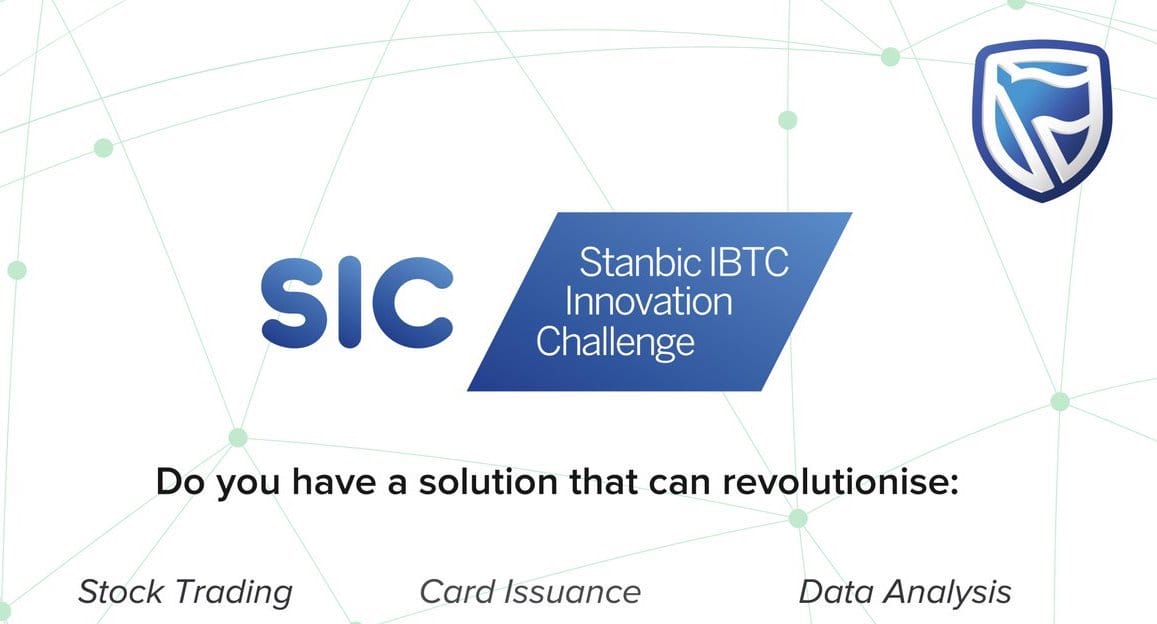 SIC

Stanbic IBTC Innovation Challenge

Do you have a solution that can revolutionise:

Stock Trading Card Issuance Data Analysis